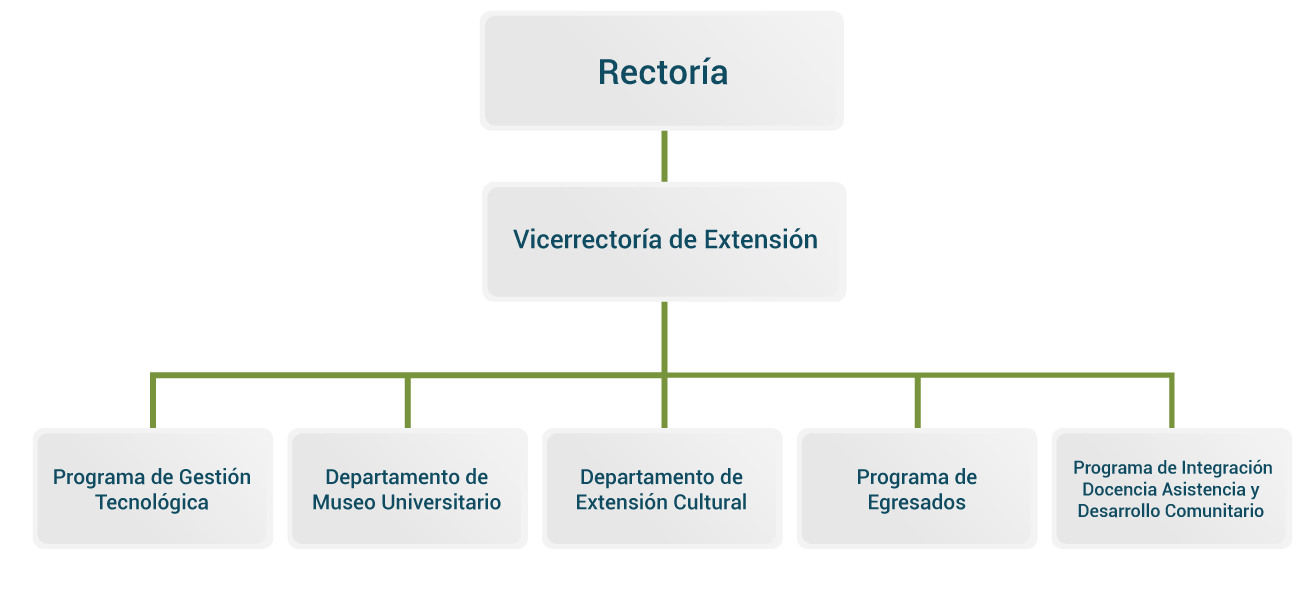 Rectoría

Vicerrectoría de Extensión

Programa de Gestión Tecnológica

Departamento de Museo Universitario

Departamento de Extensión Cultural

Programa de Egresados

Programa de Integración Docencia Asistencia y Desarrollo Comunitario